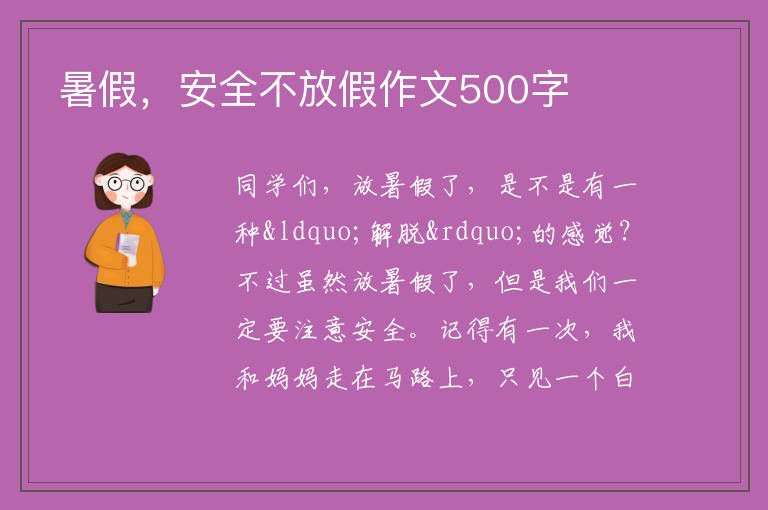 暑假，安全不放假作文500字

同学们，放暑假了，是不是有一种&ldquo;解脱&rdquo;的感觉？不过虽然放暑假了，但是我们一定要注意安全。记得有一次，我和妈妈走在马路上，只见一个白